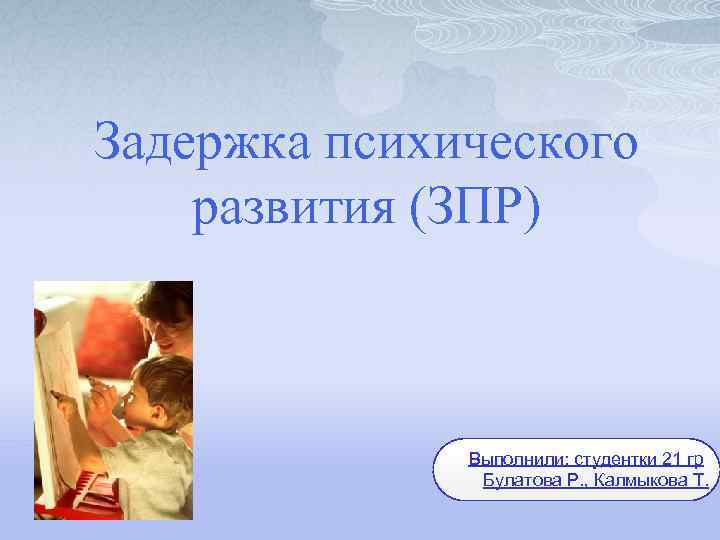 Задержка психического развития (ЗПР)

Выполнили: студентки 21 гр
Булатова Р., Калмыкова Т.